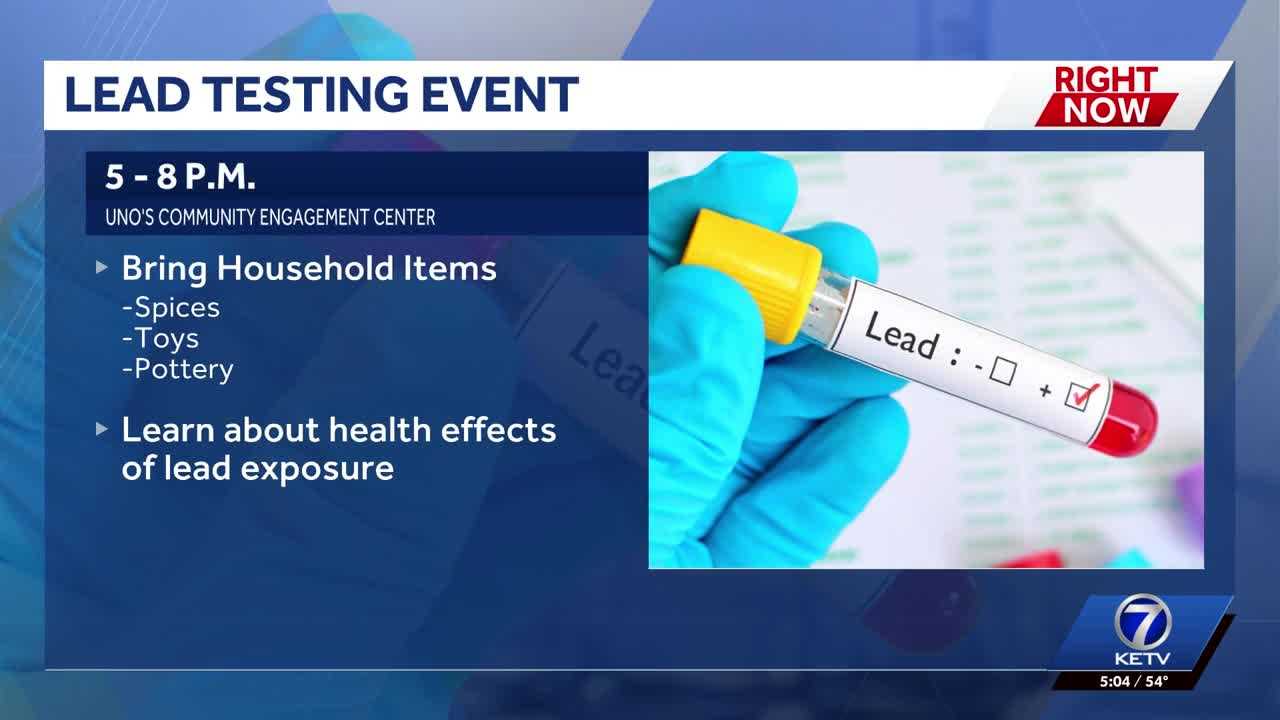 LEAD TESTING EVENT

RIGHT NOW

5 - 8 P.M.

UNO'S COMMUNITY ENGAGEMENT CENTER

▸ Bring Household Items
-Spices
-Toys
-Pottery

▸ Learn about health effects of lead exposure

Lead : - ☐ + ☑

7
KETV
5:04 / 54°